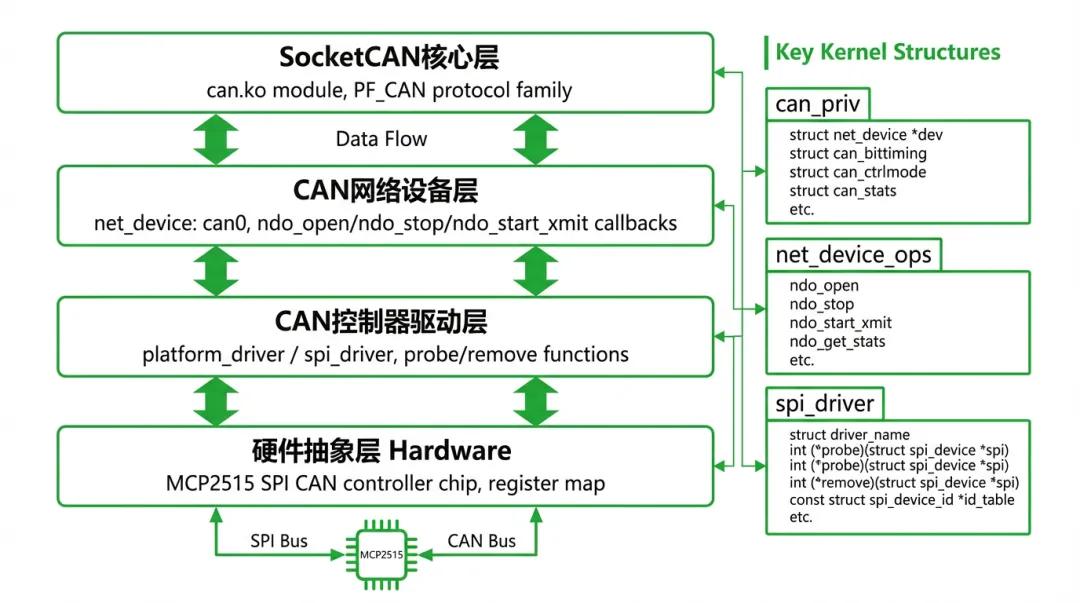 SocketCAN核心层
can.ko module, PF_CAN protocol family

Data Flow

CAN网络设备层
net_device: can0, ndo_open/ndo_stop/ndo_start_xmit callbacks

CAN控制器驱动层
platform_driver / spi_driver, probe/remove functions

硬件抽象层 Hardware
MCP2515 SPI CAN controller chip, register map

SPI Bus
MCP2515
CAN Bus

Key Kernel Structures

can_priv
struct net_device *dev
struct can_bittiming
struct can_ctrlmode
struct can_stats
etc.

net_device_ops
ndo_open
ndo_stop
ndo_start_xmit
ndo_get_stats
etc.

spi_driver
struct driver_name
int (*probe)(struct spi_device *spi)
int (*probe)(struct spi_device *spi)
int (*remove)(struct spi_device *spi)
const struct spi_device_id *id_table
etc.